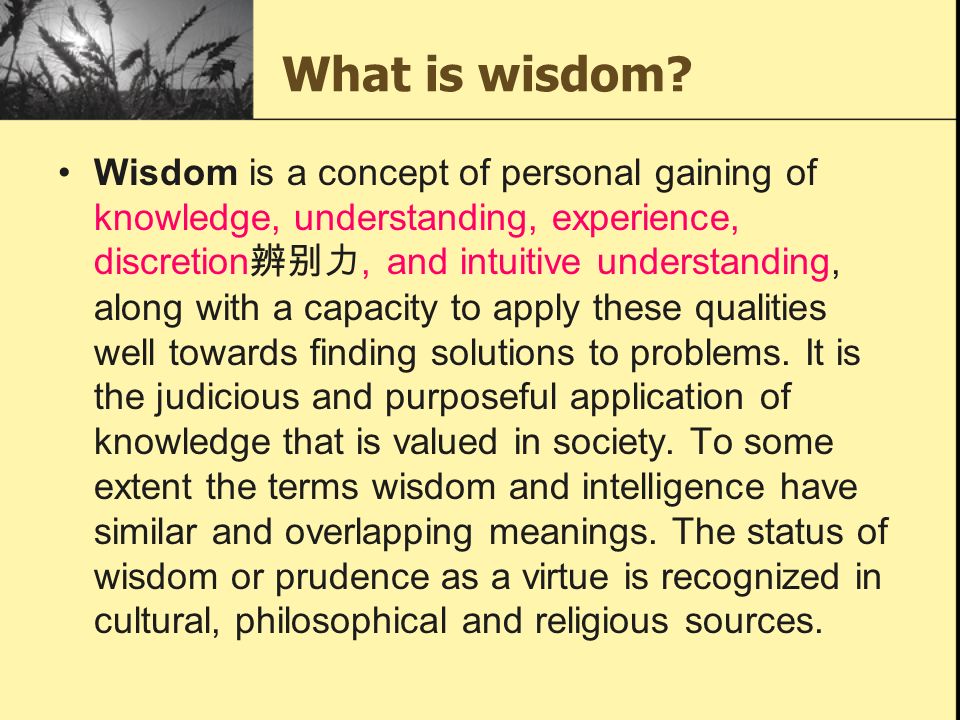 What is wisdom?

• Wisdom is a concept of personal gaining of knowledge, understanding, experience, discretion辨别力, and intuitive understanding, along with a capacity to apply these qualities well towards finding solutions to problems. It is the judicious and purposeful application of knowledge that is valued in society. To some extent the terms wisdom and intelligence have similar and overlapping meanings. The status of wisdom or prudence as a virtue is recognized in cultural, philosophical and religious sources.